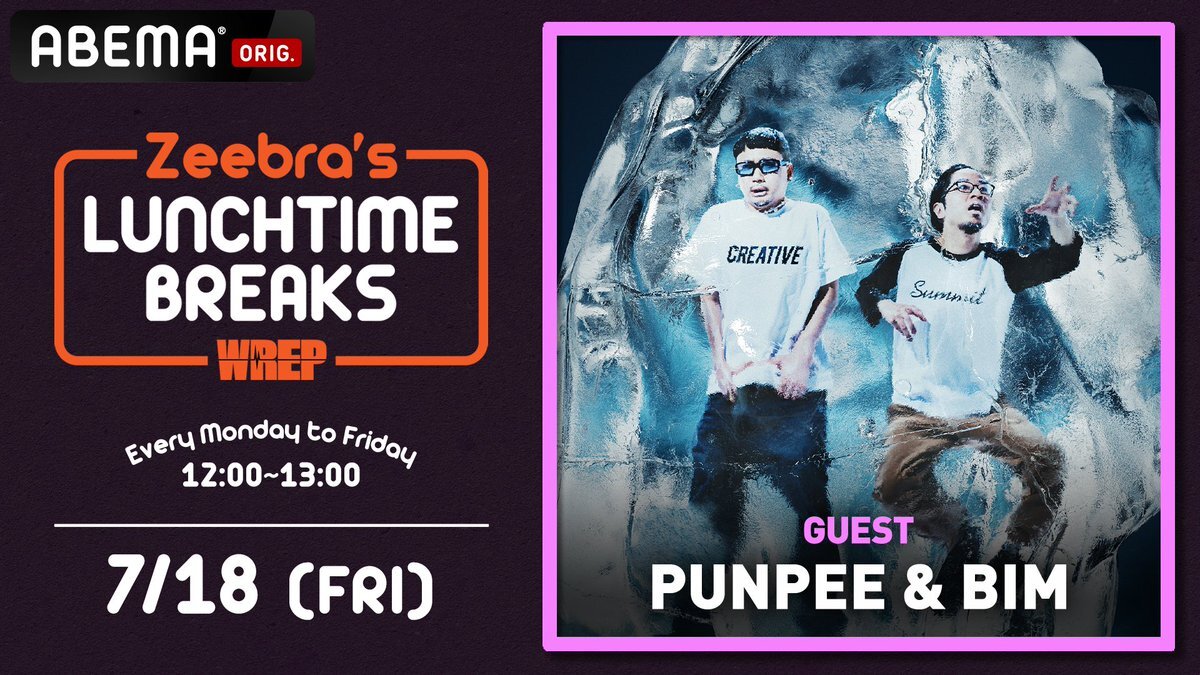 ABEMA ORIG.

Zeebra's
LUNCHTIME
BREAKS
WREP

Every Monday to Friday
12:00~13:00

7/18 (FRI)

CREATIVE

Summit

GUEST
PUNPEE & BIM